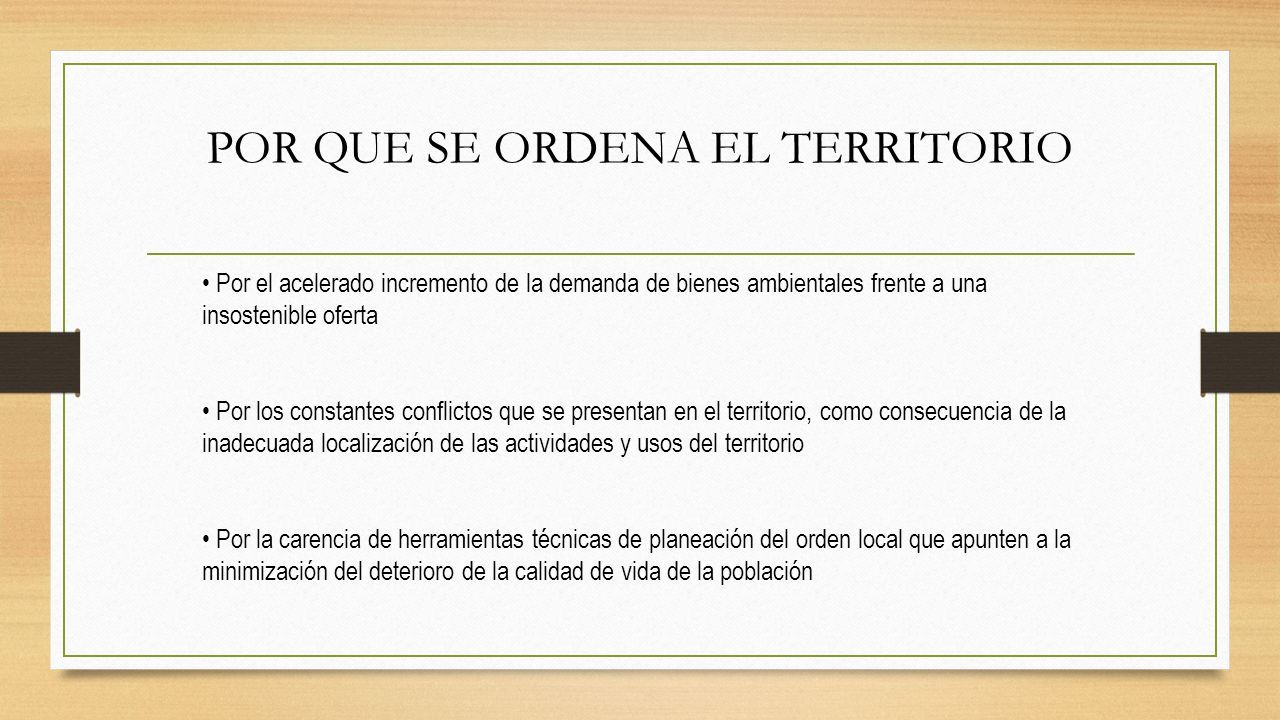 POR QUE SE ORDENA EL TERRITORIO

• Por el acelerado incremento de la demanda de bienes ambientales frente a una insostenible oferta

• Por los constantes conflictos que se presentan en el territorio, como consecuencia de la inadecuada localización de las actividades y usos del territorio

• Por la carencia de herramientas técnicas de planeación del orden local que apunten a la minimización del deterioro de la calidad de vida de la población